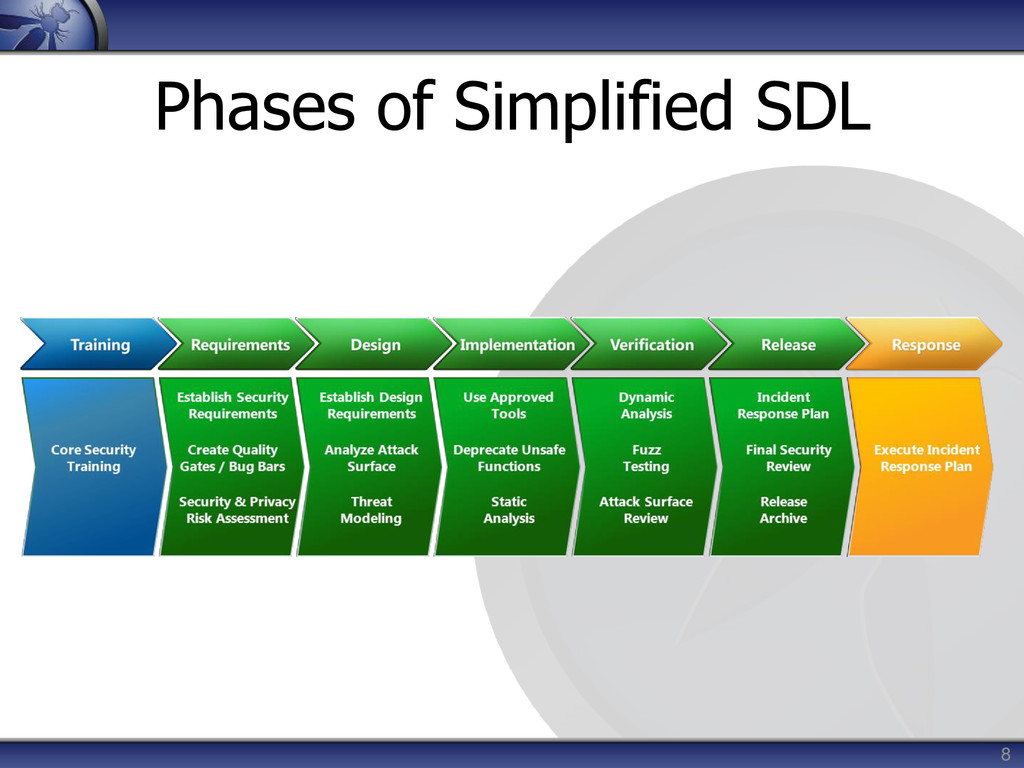 Phases of Simplified SDL

Training
Core Security Training

Requirements
Establish Security Requirements
Create Quality Gates / Bug Bars
Security & Privacy Risk Assessment

Design
Establish Design Requirements
Analyze Attack Surface
Threat Modeling

Implementation
Use Approved Tools
Deprecate Unsafe Functions
Static Analysis

Verification
Dynamic Analysis
Fuzz Testing
Attack Surface Review

Release
Incident Response Plan
Final Security Review
Release Archive

Response
Execute Incident Response Plan

8